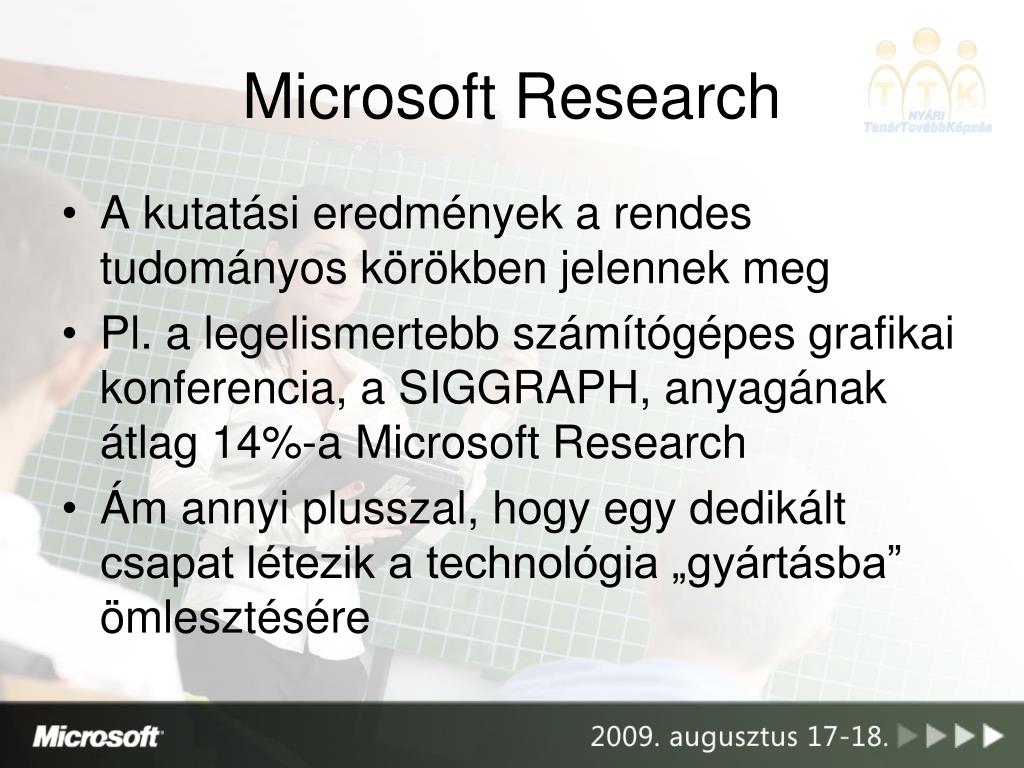 Microsoft Research

T T K
NYÁRI
TanárTovábbKépzés

• A kutatási eredmények a rendes tudományos körökben jelennek meg
• Pl. a legelismertebb számítógépes grafikai konferencia, a SIGGRAPH, anyagának átlag 14%-a Microsoft Research
• Ám annyi plusszal, hogy egy dedikált csapat létezik a technológia „gyártásba” ömlesztésére

Microsoft

2009. augusztus 17-18.